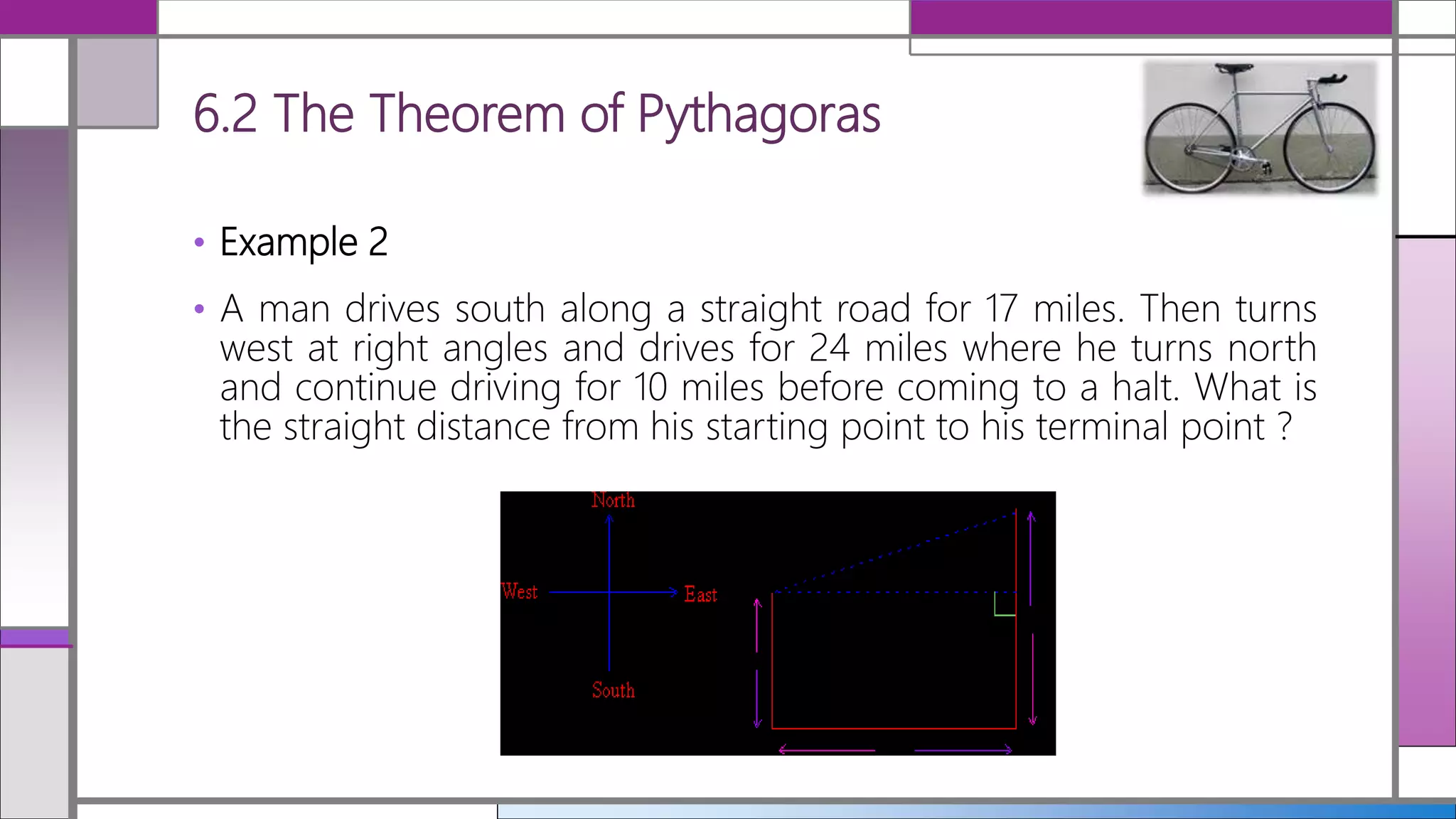 6.2 The Theorem of Pythagoras

• Example 2

• A man drives south along a straight road for 17 miles. Then turns west at right angles and drives for 24 miles where he turns north and continue driving for 10 miles before coming to a halt. What is the straight distance from his starting point to his terminal point ?

North
West
East
South